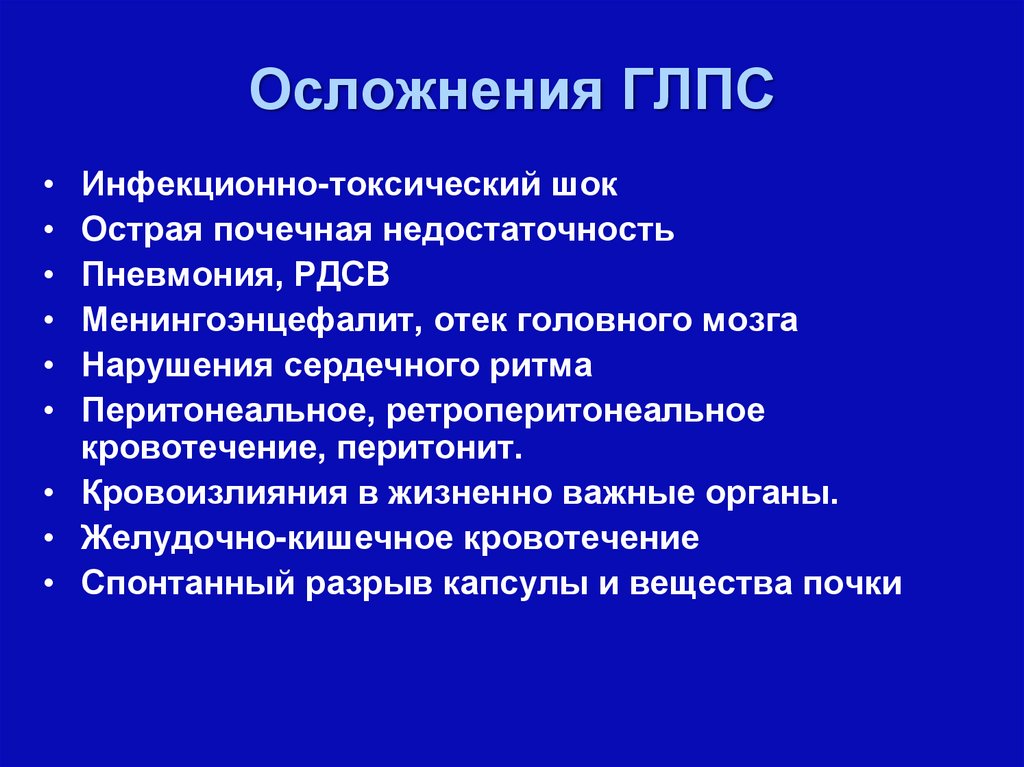 Осложнения ГЛПС

• Инфекционно-токсический шок
• Острая почечная недостаточность
• Пневмония, РДСВ
• Менингоэнцефалит, отек головного мозга
• Нарушения сердечного ритма
• Перитонеальное, ретроперитонеальное кровотечение, перитонит.
• Кровоизлияния в жизненно важные органы.
• Желудочно-кишечное кровотечение
• Спонтанный разрыв капсулы и вещества почки